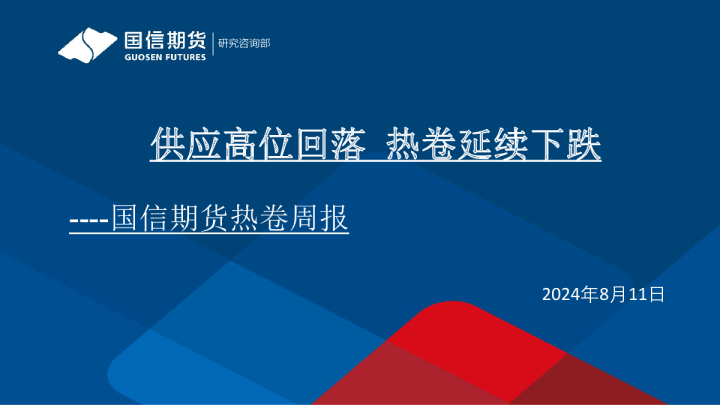 国信期货
GUOSEN FUTURES
研究咨询部

供应高位回落 热卷延续下跌

----国信期货热卷周报

2024年8月11日